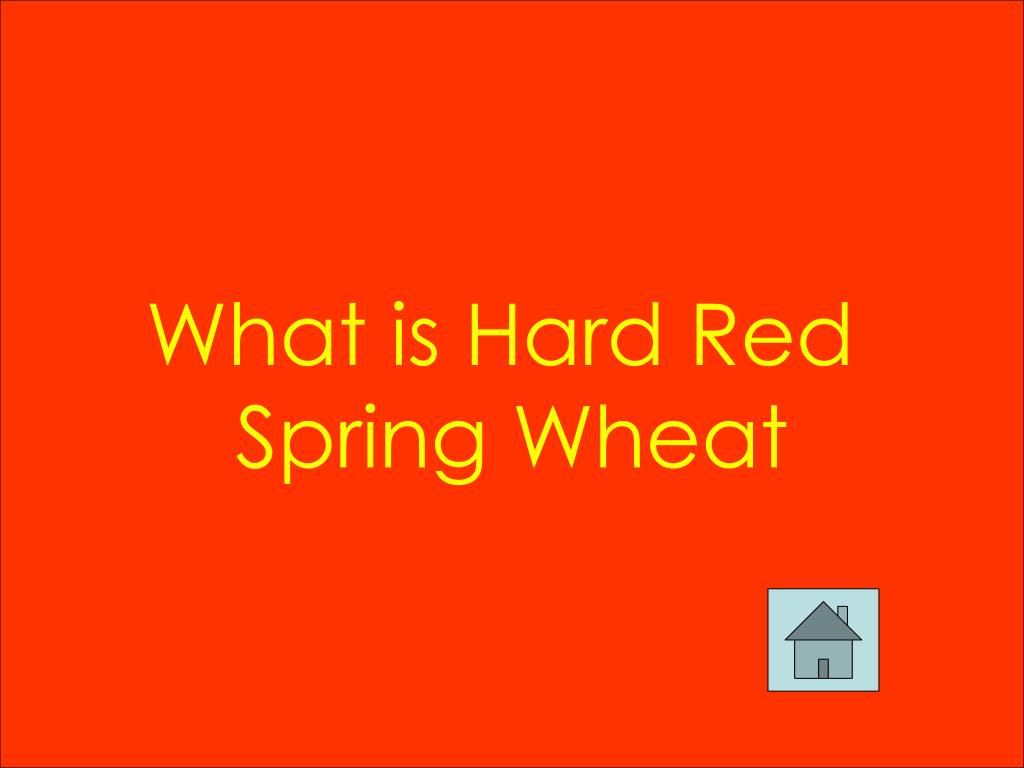 What is Hard Red Spring Wheat